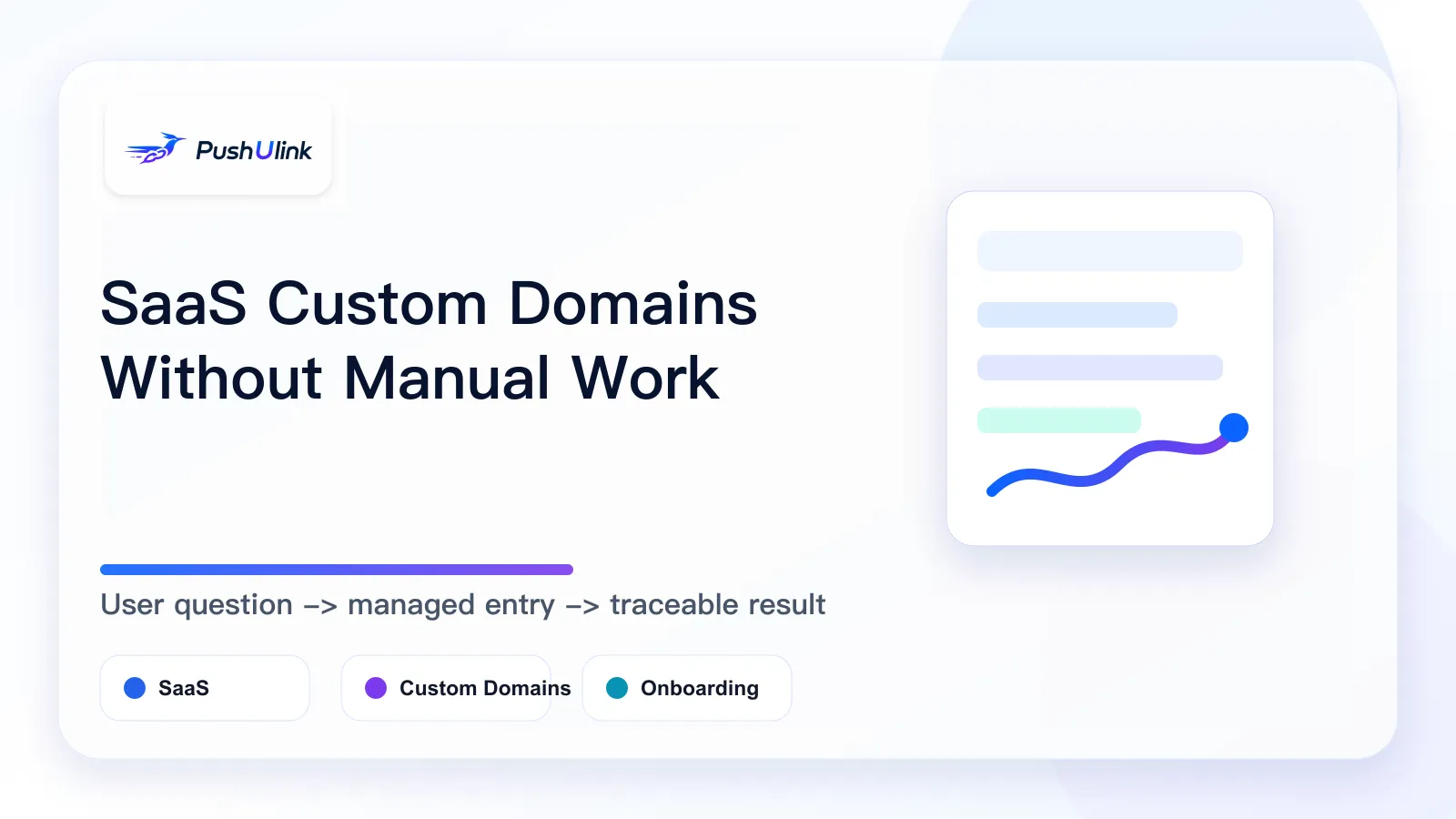 PushUlink

SaaS Custom Domains Without Manual Work

User question -> managed entry -> traceable result

SaaS

Custom Domains

Onboarding